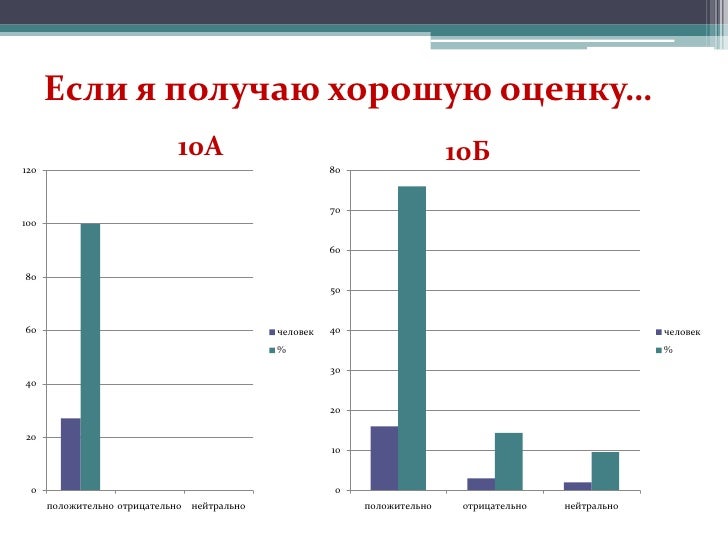 Если я получаю хорошую оценку…

10А

120
100
80
60
40
20
0

положительно отрицательно нейтрально

человек
%

10Б

80
70
60
50
40
30
20
10
0

положительно отрицательно нейтрально

человек
%